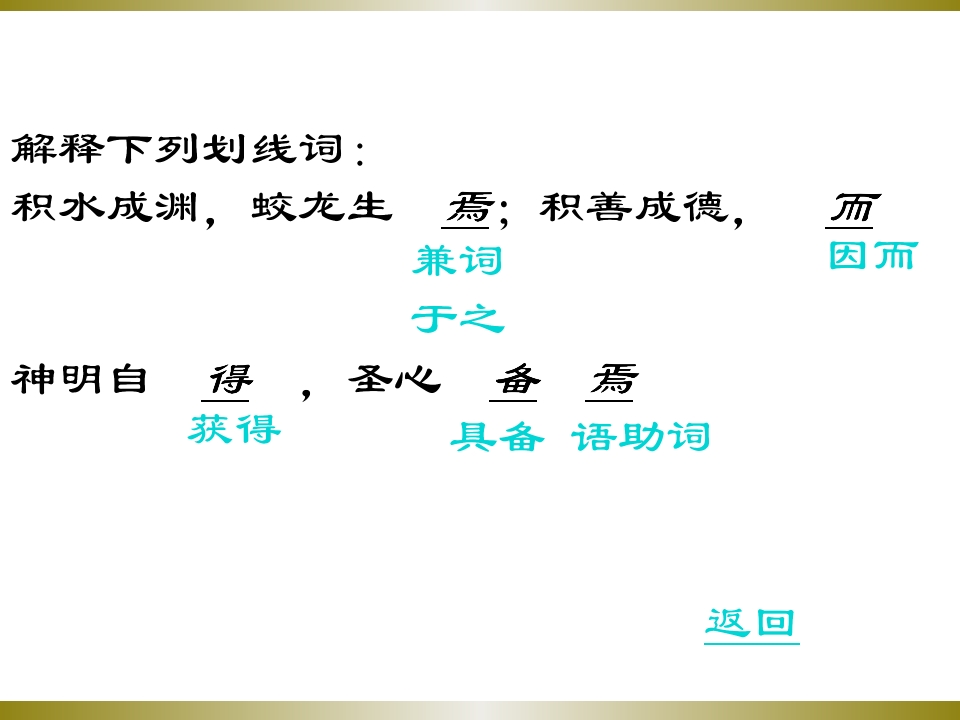 解释下列划线词：

积水成渊，蛟龙生 焉；积善成德， 而

兼词 因而

于之

神明自 得 ，圣心 备 焉

获得 具备 语助词

返回